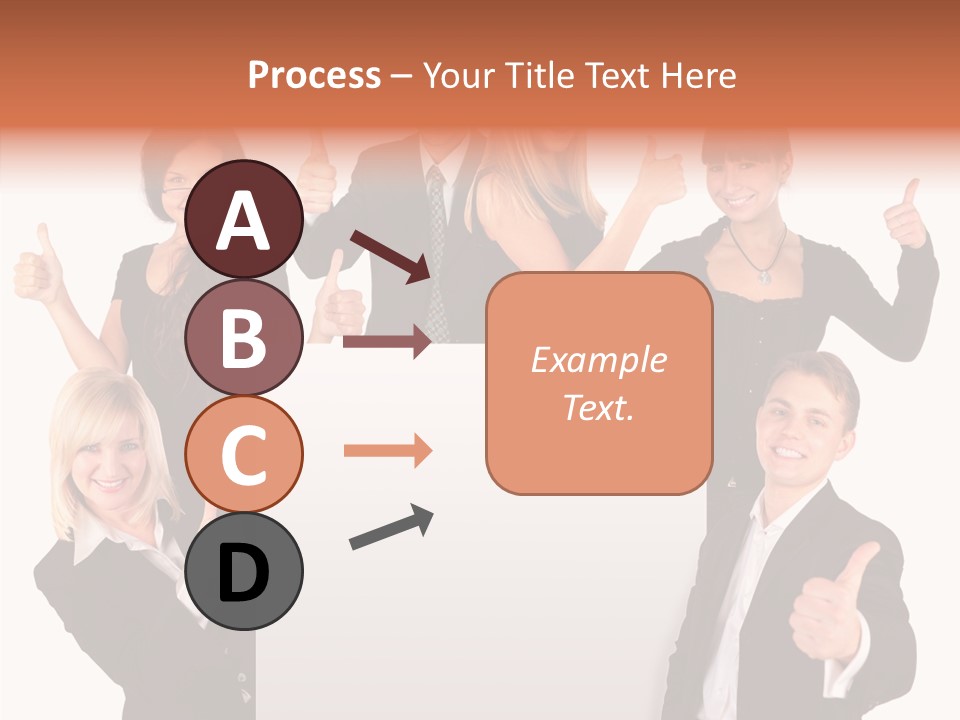 Process – Your Title Text Here

A

B

C

D

Example Text.